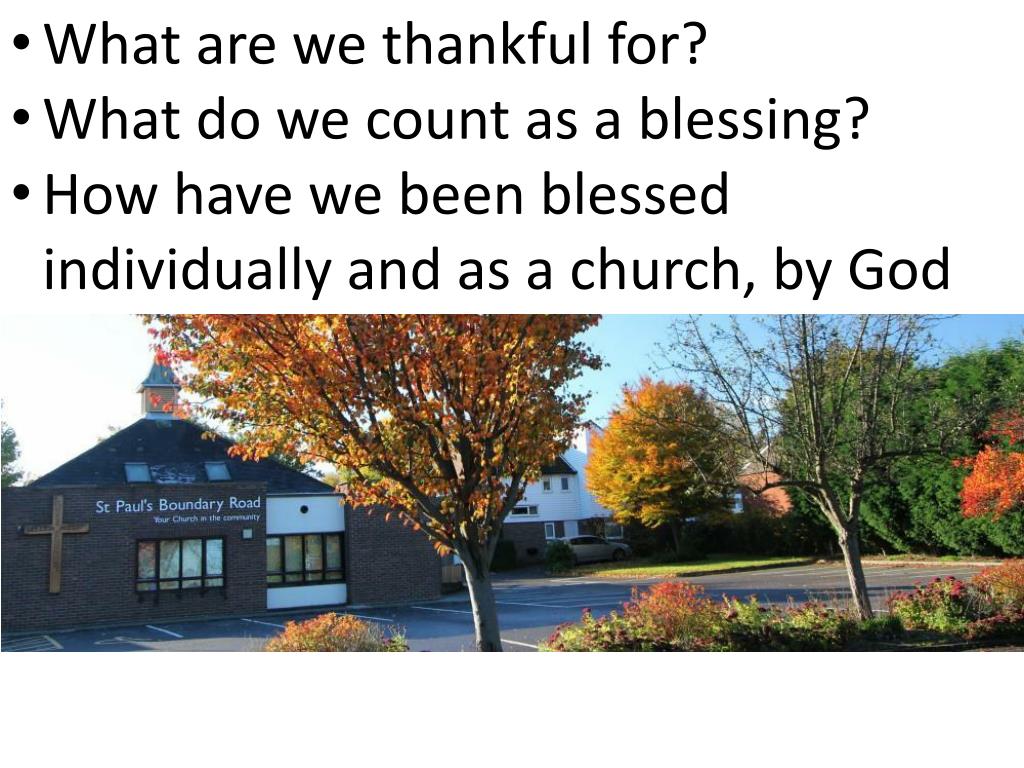 • What are we thankful for?
• What do we count as a blessing?
• How have we been blessed individually and as a church, by God

St Paul's Boundary Road
Your Church in the community